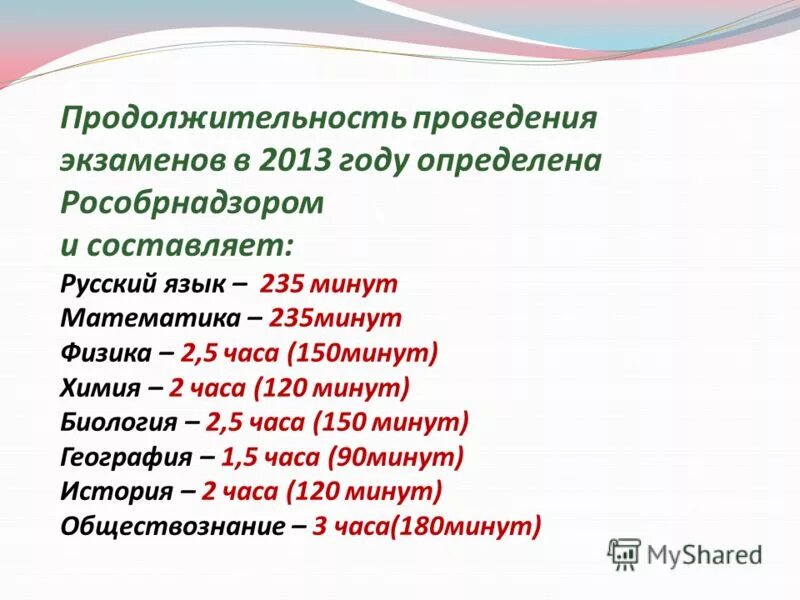 Продолжительность проведения экзаменов в 2013 году определена Рособрнадзором и составляет:

Русский язык – 235 минут
Математика – 235минут
Физика – 2,5 часа (150минут)
Химия – 2 часа (120 минут)
Биология – 2,5 часа (150 минут)
География – 1,5 часа (90минут)
История – 2 часа (120 минут)
Обществознание – 3 часа(180минут)

MyShared